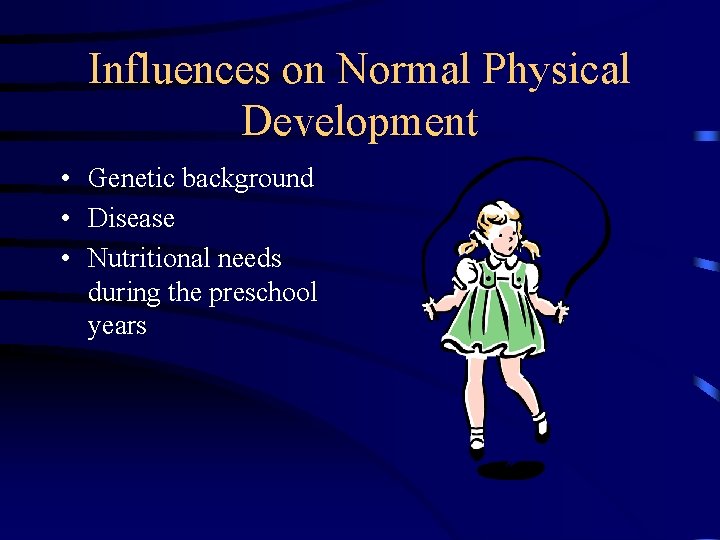 Influences on Normal Physical Development

• Genetic background
• Disease
• Nutritional needs during the preschool years